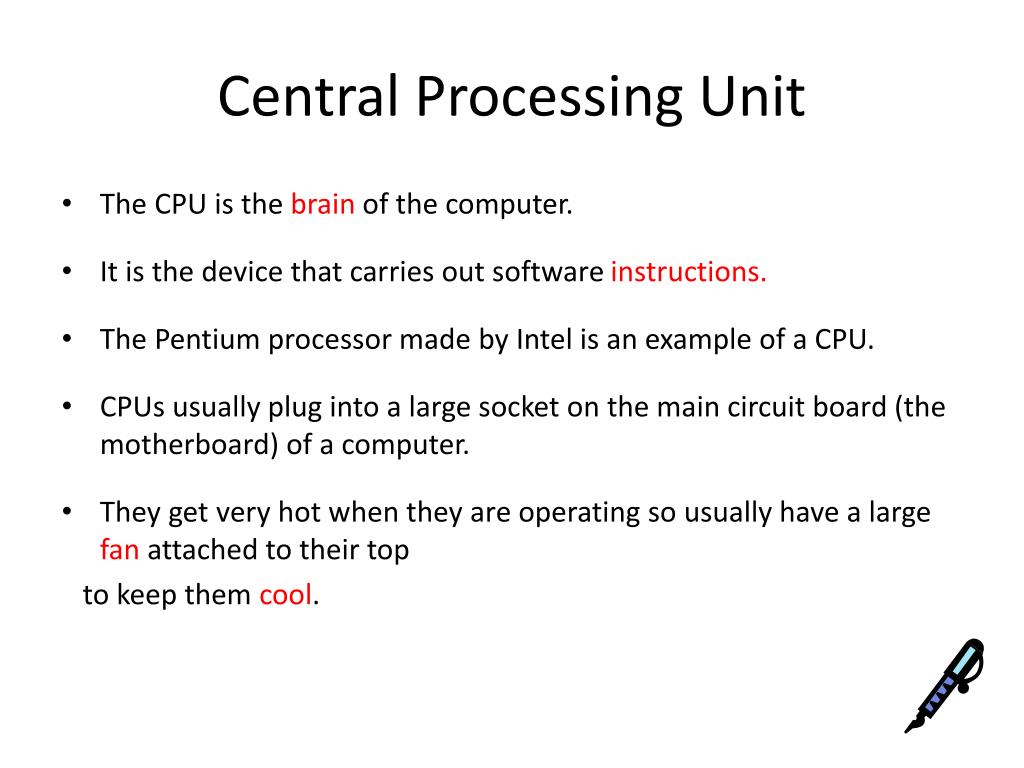 Central Processing Unit

• The CPU is the brain of the computer.

• It is the device that carries out software instructions.

• The Pentium processor made by Intel is an example of a CPU.

• CPUs usually plug into a large socket on the main circuit board (the motherboard) of a computer.

• They get very hot when they are operating so usually have a large fan attached to their top

to keep them cool.